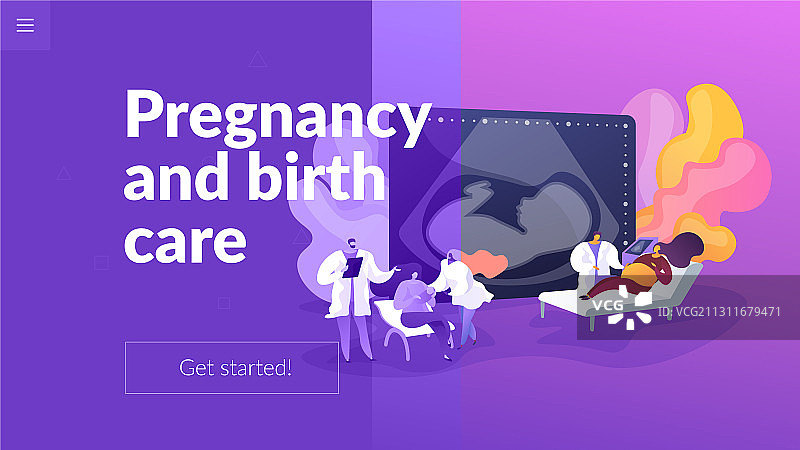 Pregnancy and birth care

Get started!

VCG

ID:VCG211311679471